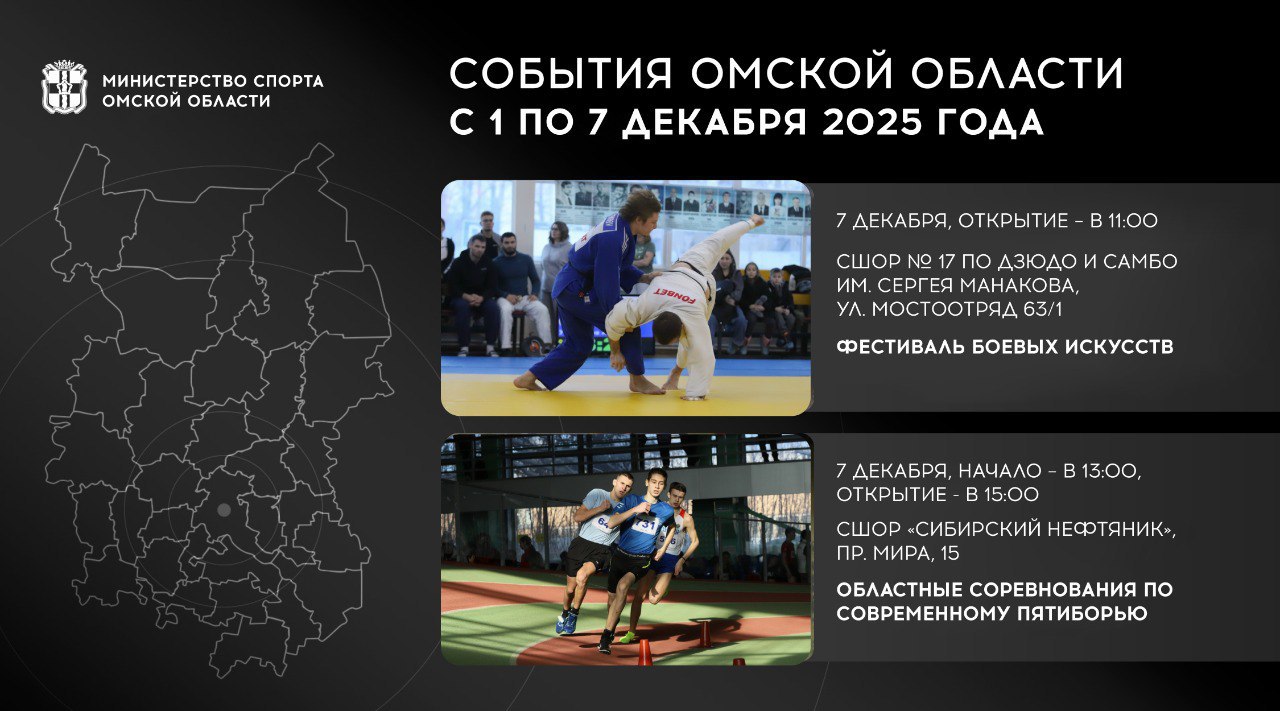 МИНИСТЕРСТВО СПОРТА ОМСКОЙ ОБЛАСТИ

СОБЫТИЯ ОМСКОЙ ОБЛАСТИ
С 1 ПО 7 ДЕКАБРЯ 2025 ГОДА

FONBET

7 ДЕКАБРЯ, ОТКРЫТИЕ – В 11:00

СШОР № 17 ПО ДЗЮДО И САМБО ИМ. СЕРГЕЯ МАНАКОВА, УЛ. МОСТООТРЯД 63/1

ФЕСТИВАЛЬ БОЕВЫХ ИСКУССТВ

7 ДЕКАБРЯ, НАЧАЛО – В 13:00, ОТКРЫТИЕ - В 15:00

СШОР «СИБИРСКИЙ НЕФТЯНИК», ПР. МИРА, 15

ОБЛАСТНЫЕ СОРЕВНОВАНИЯ ПО СОВРЕМЕННОМУ ПЯТИБОРЬЮ